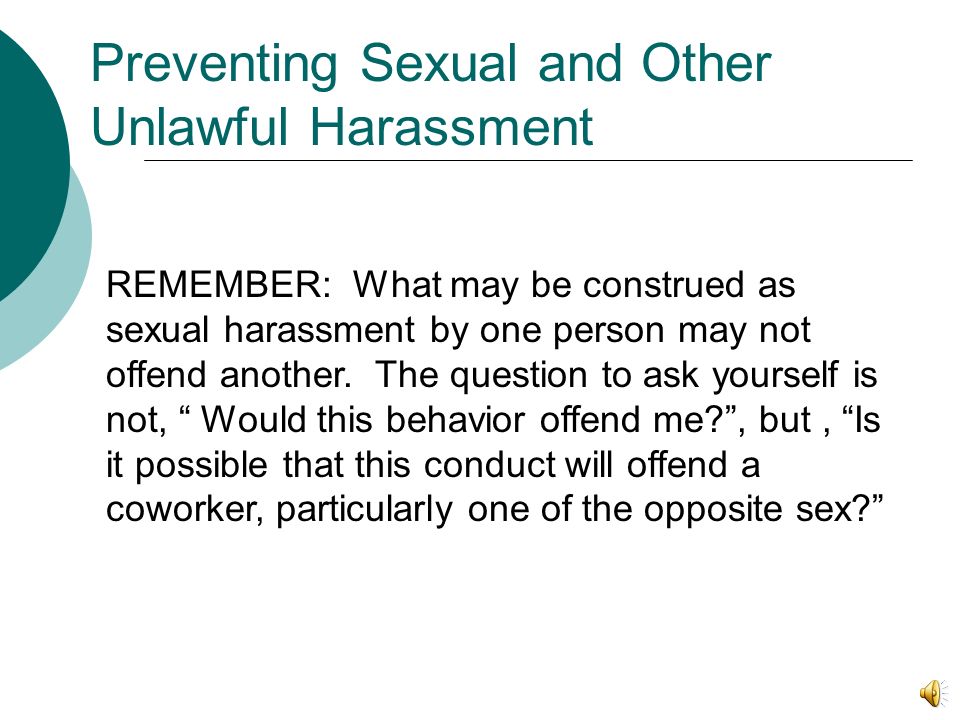 Preventing Sexual and Other Unlawful Harassment

REMEMBER: What may be construed as sexual harassment by one person may not offend another. The question to ask yourself is not, “ Would this behavior offend me?”, but , “Is it possible that this conduct will offend a coworker, particularly one of the opposite sex?”